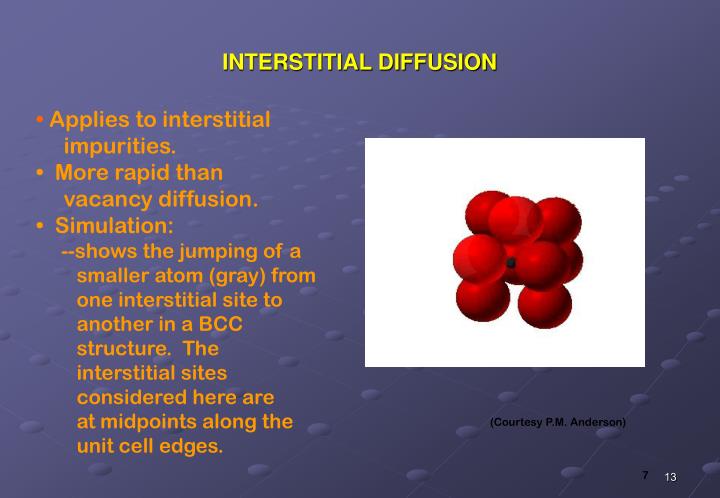 INTERSTITIAL DIFFUSION

• Applies to interstitial impurities.
• More rapid than vacancy diffusion.
• Simulation:
--shows the jumping of a smaller atom (gray) from one interstitial site to another in a BCC structure. The interstitial sites considered here are at midpoints along the unit cell edges.

(Courtesy P.M. Anderson)

7 13